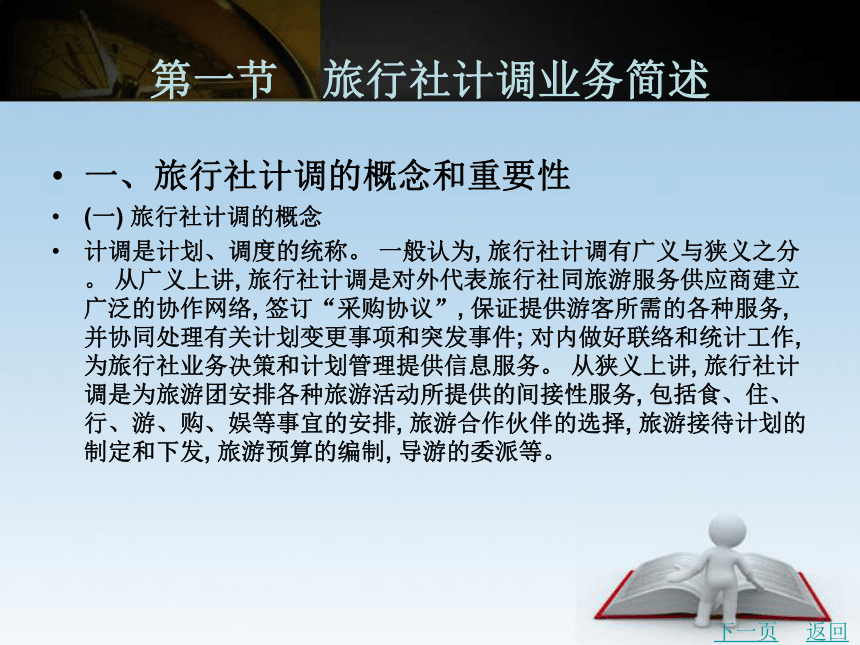 第一节　旅行社计调业务简述

• 一、旅行社计调的概念和重要性

• (一) 旅行社计调的概念

• 计调是计划、调度的统称。 一般认为, 旅行社计调有广义与狭义之分。 从广义上讲, 旅行社计调是对外代表旅行社同旅游服务供应商建立广泛的协作网络, 签订“采购协议”, 保证提供游客所需的各种服务, 并协同处理有关计划变更事项和突发事件; 对内做好联络和统计工作, 为旅行社业务决策和计划管理提供信息服务。 从狭义上讲, 旅行社计调是为旅游团安排各种旅游活动所提供的间接性服务, 包括食、住、行、游、购、娱等事宜的安排, 旅游合作伙伴的选择, 旅游接待计划的制定和下发, 旅游预算的编制, 导游的委派等。

下一页　返回